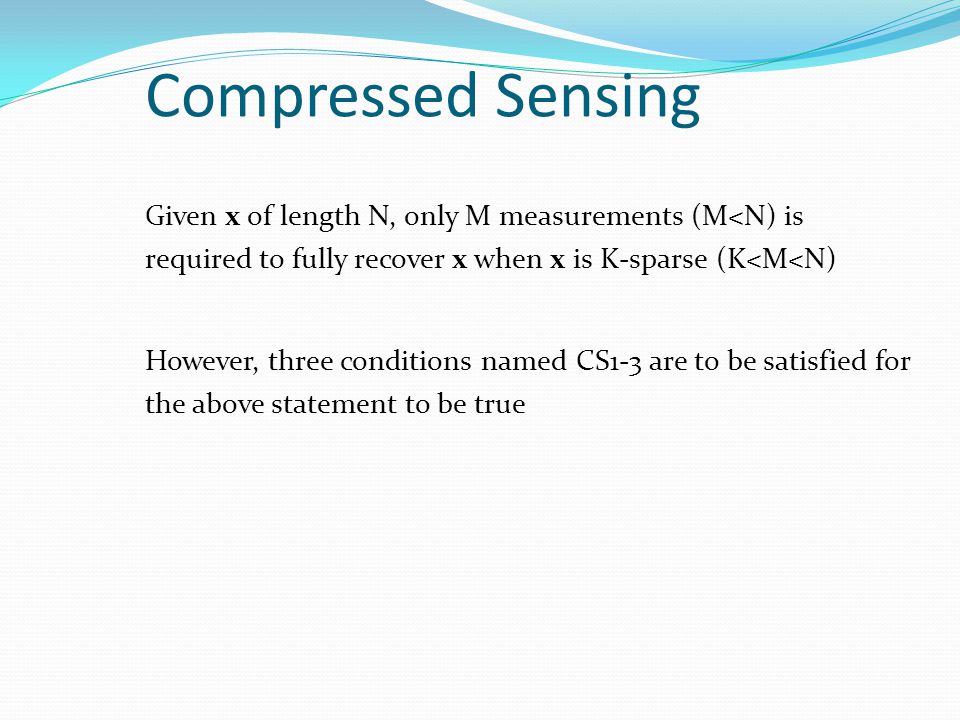 Compressed Sensing

Given **x** of length N, only M measurements (M<N) is required to fully recover **x** when **x** is K-sparse (K<M<N)

However, three conditions named CS1-3 are to be satisfied for the above statement to be true